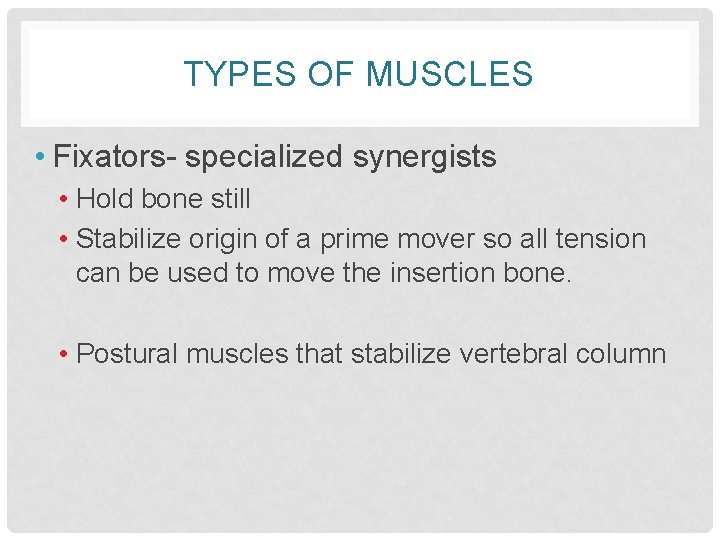 TYPES OF MUSCLES

• Fixators- specialized synergists
• Hold bone still
• Stabilize origin of a prime mover so all tension can be used to move the insertion bone.

• Postural muscles that stabilize vertebral column